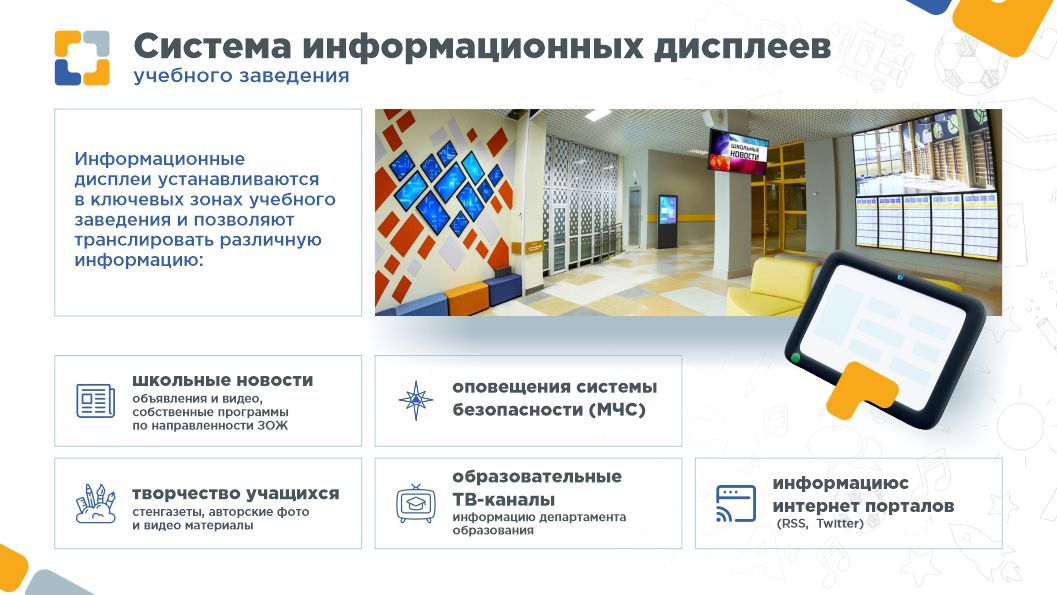 Система информационных дисплеев
учебного заведения

Информационные дисплеи устанавливаются в ключевых зонах учебного заведения и позволяют транслировать различную информацию:

ШКОЛЬНЫЕ НОВОСТИ

школьные новости
объявления и видео, собственные программы по направленности ЗОЖ

оповещения системы безопасности (МЧС)

творчество учащихся
стенгазеты, авторские фото и видео материалы

образовательные ТВ-каналы
информацию департамента образования

информациюс интернет порталов
(RSS, Twitter)